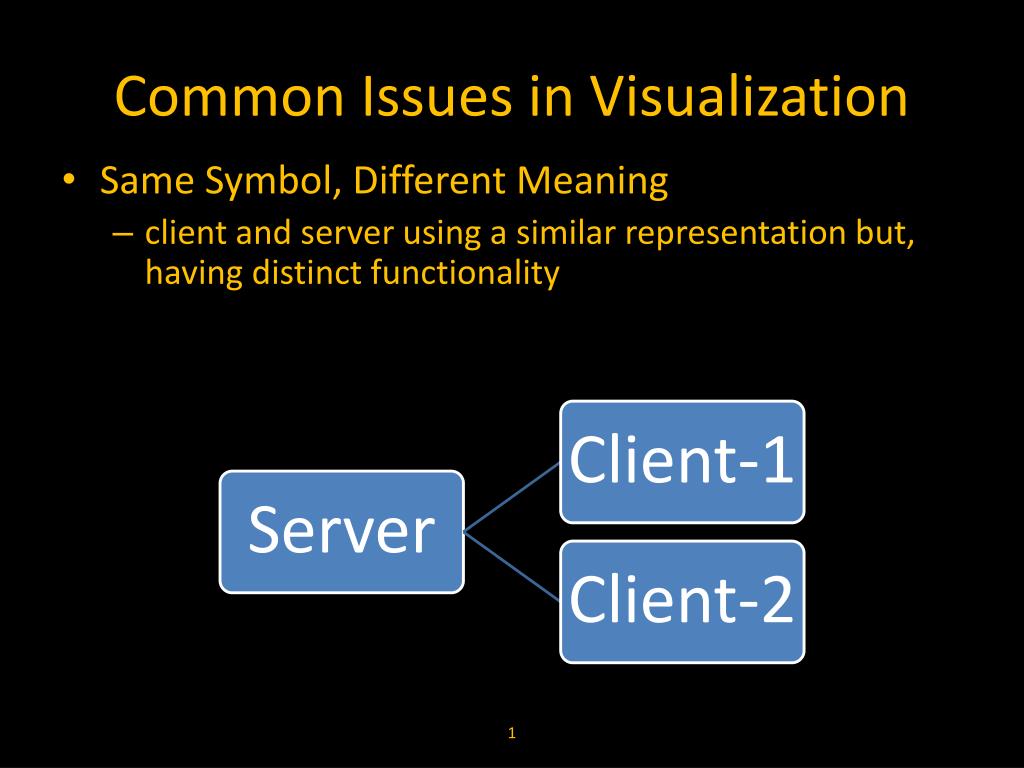 Common Issues in Visualization

• Same Symbol, Different Meaning
  – client and server using a similar representation but, having distinct functionality

Server

Client-1

Client-2

1